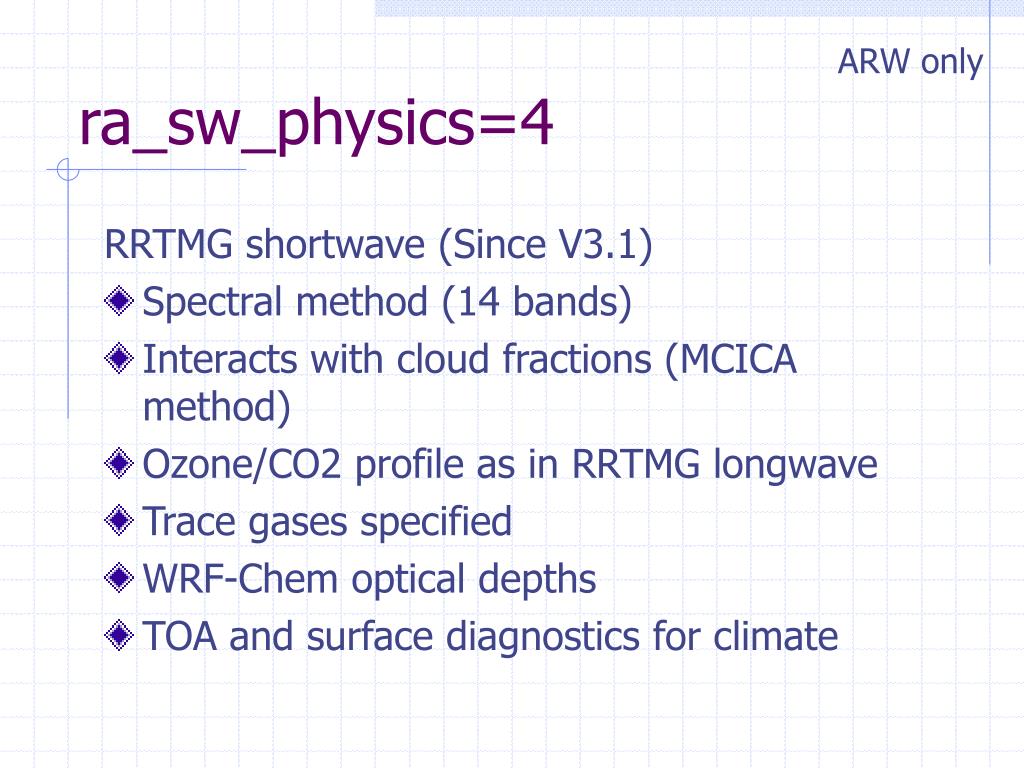 ARW only

ra_sw_physics=4

RRTMG shortwave (Since V3.1)

Spectral method (14 bands)

Interacts with cloud fractions (MCICA method)

Ozone/CO2 profile as in RRTMG longwave

Trace gases specified

WRF-Chem optical depths

TOA and surface diagnostics for climate